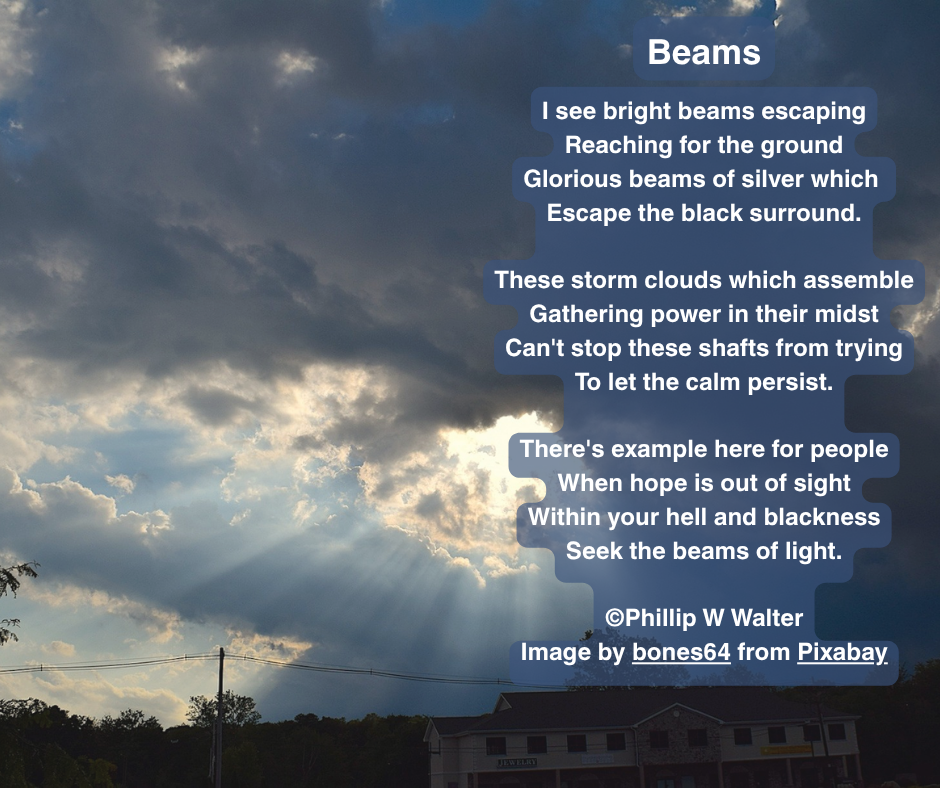 Beams

I see bright beams escaping
Reaching for the ground
Glorious beams of silver which
Escape the black surround.

These storm clouds which assemble
Gathering power in their midst
Can't stop these shafts from trying
To let the calm persist.

There's example here for people
When hope is out of sight
Within your hell and blackness
Seek the beams of light.

©Phillip W Walter
Image by bones64 from Pixabay

JEWELRY